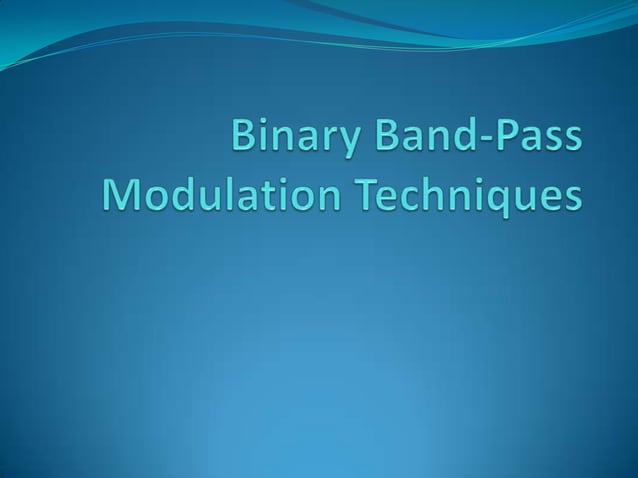 Binary Band-Pass Modulation Techniques